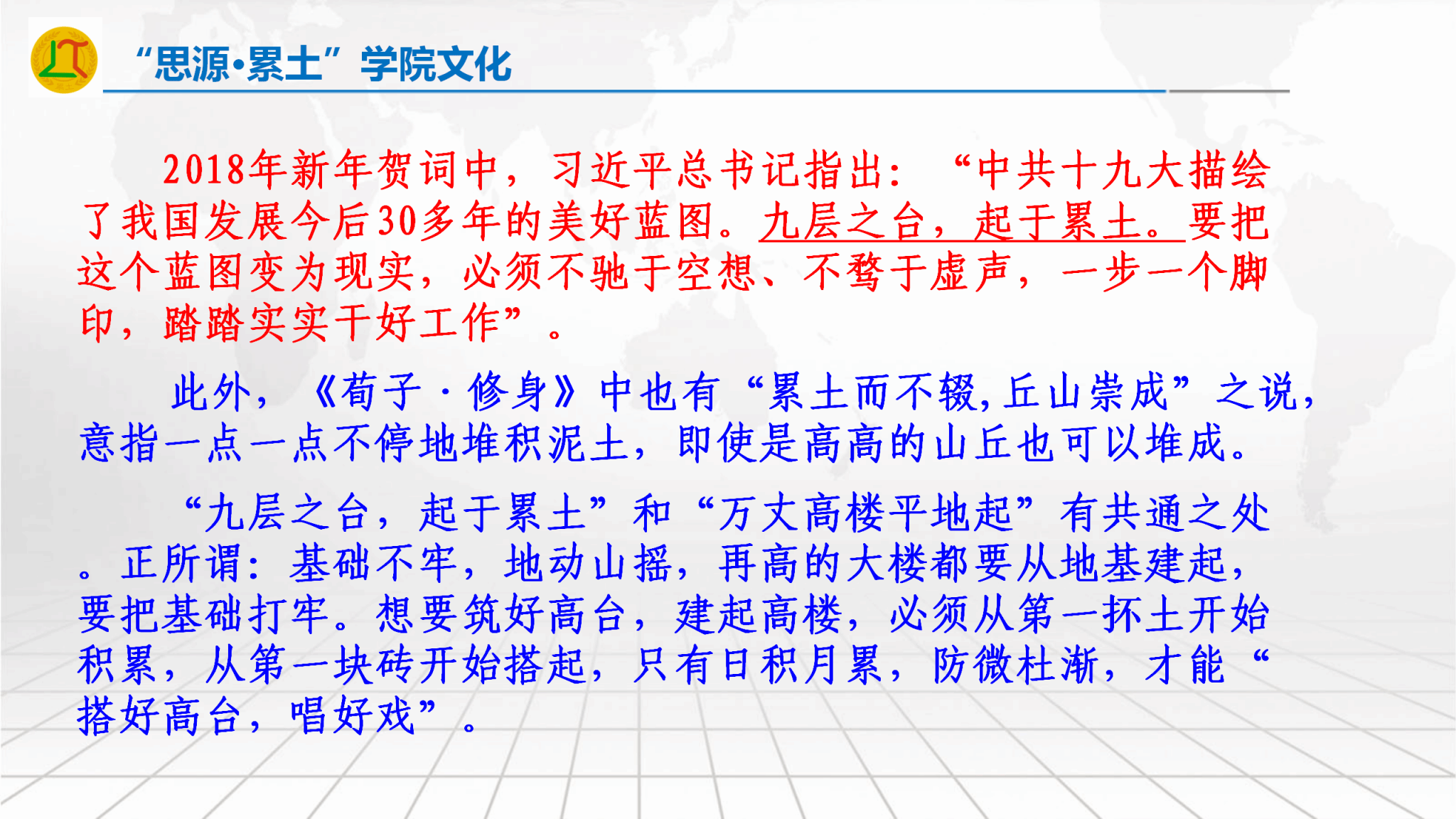 “思源•累土”学院文化

2018年新年贺词中，习近平总书记指出：“中共十九大描绘了我国发展今后30多年的美好蓝图。九层之台，起于累土。要把这个蓝图变为现实，必须不驰于空想、不骛于虚声，一步一个脚印，踏踏实实干好工作”。

此外，《荀子·修身》中也有“累土而不辍，丘山崇成”之说，意指一点一点不停地堆积泥土，即使是高高的山丘也可以堆成。

“九层之台，起于累土”和“万丈高楼平地起”有共通之处。正所谓：基础不牢，地动山摇，再高的大楼都要从地基建起，要把基础打牢。想要筑好高台，建起高楼，必须从第一抔土开始积累，从第一块砖开始搭起，只有日积月累，防微杜渐，才能“搭好高台，唱好戏”。